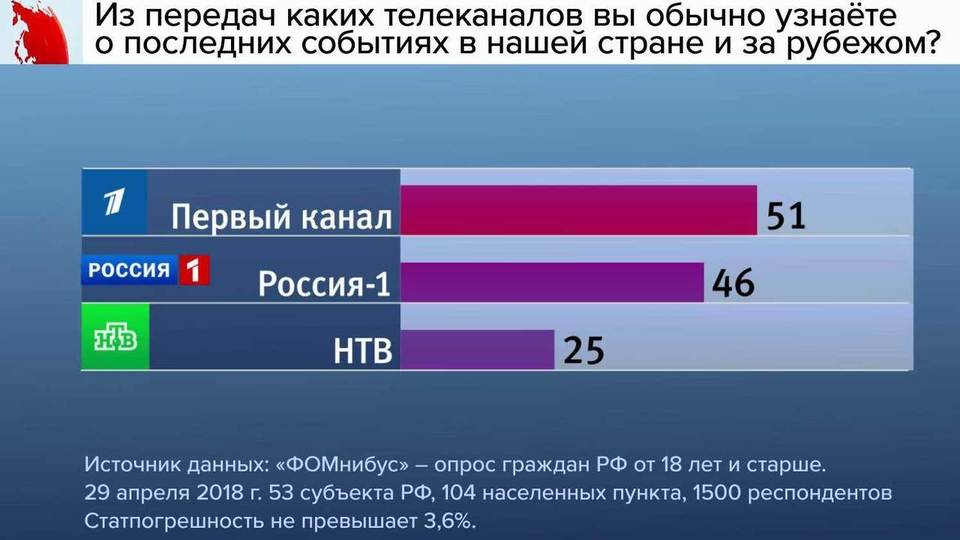 Из передач каких телеканалов вы обычно узнаёте о последних событиях в нашей стране и за рубежом?

1

Первый канал 51

РОССИЯ 1

Россия-1 46

НТВ

НТВ 25

Источник данных: «ФОМнибус» – опрос граждан РФ от 18 лет и старше. 29 апреля 2018 г. 53 субъекта РФ, 104 населенных пункта, 1500 респондентов Статпогрешность не превышает 3,6%.